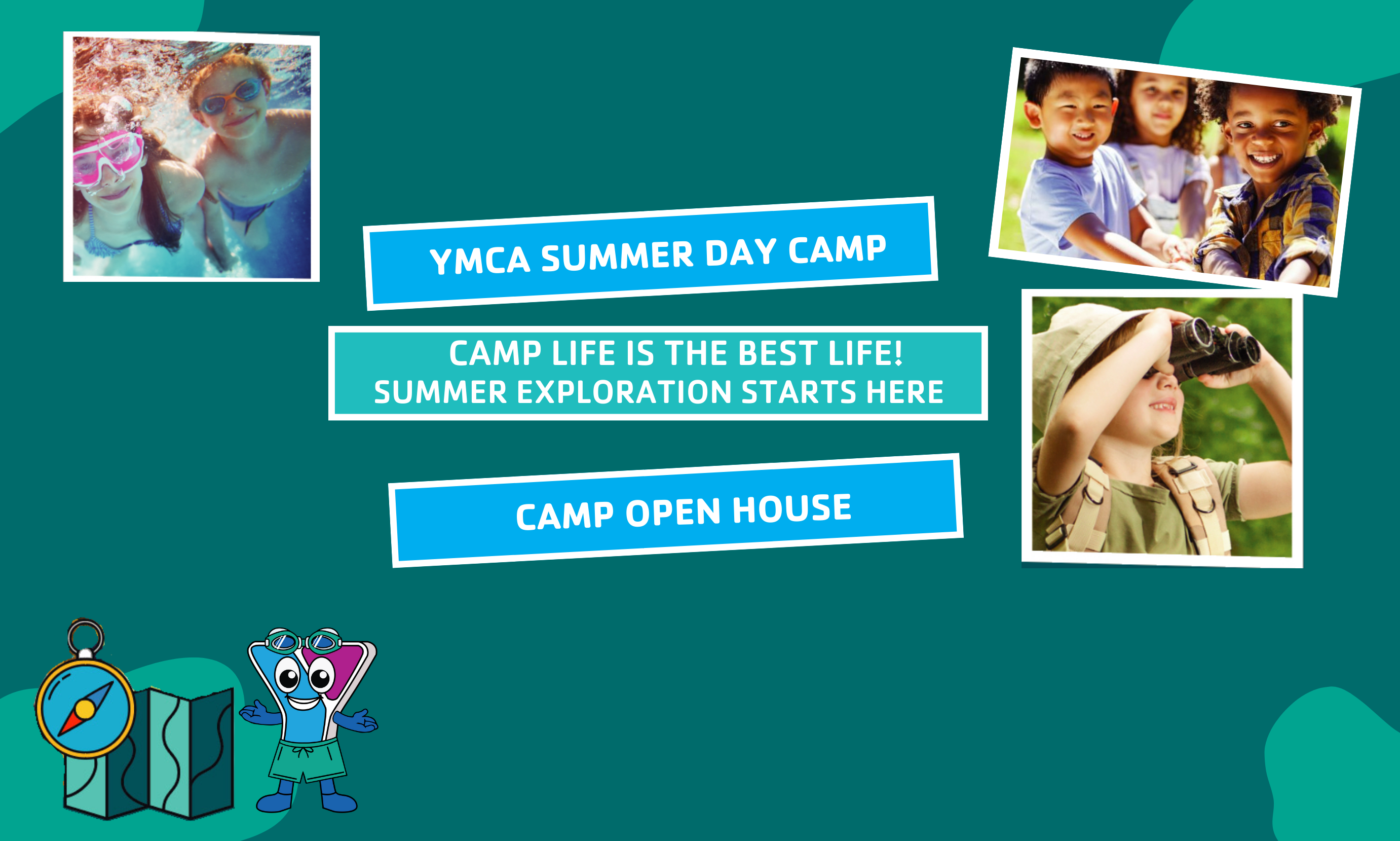 YMCA SUMMER DAY CAMP

CAMP LIFE IS THE BEST LIFE!
SUMMER EXPLORATION STARTS HERE

CAMP OPEN HOUSE